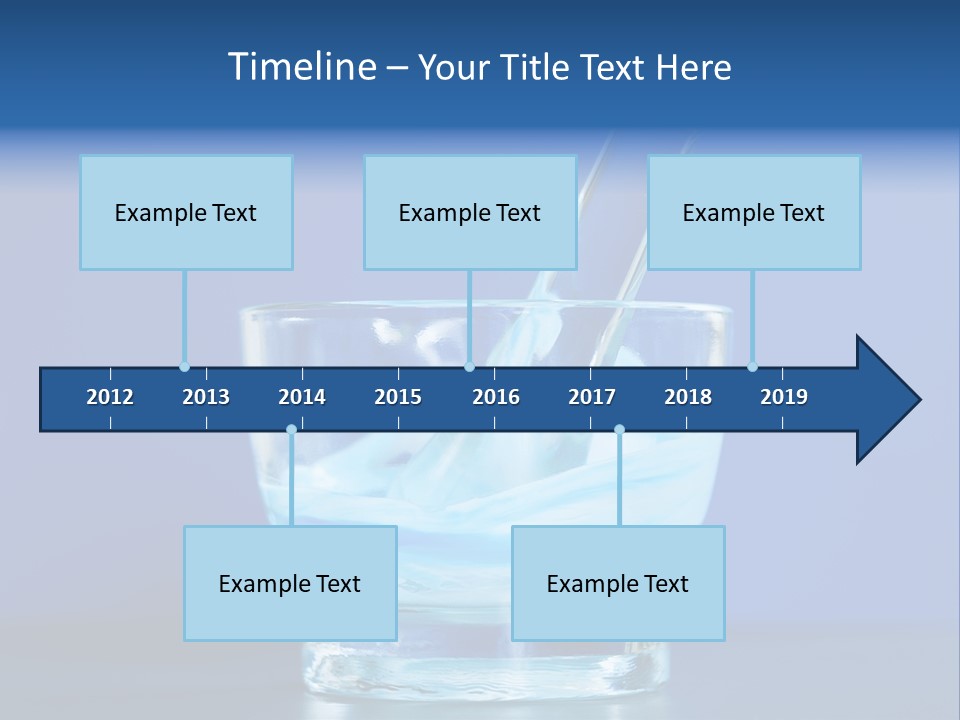 Timeline – Your Title Text Here

Example Text

Example Text

Example Text

2012 2013 2014 2015 2016 2017 2018 2019

Example Text

Example Text